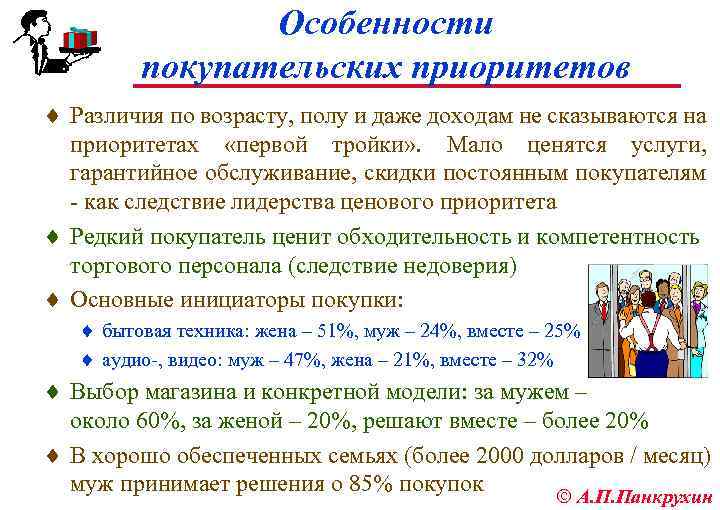 Особенности покупательских приоритетов

♦ Различия по возрасту, полу и даже доходам не сказываются на приоритетах «первой тройки». Мало ценятся услуги, гарантийное обслуживание, скидки постоянным покупателям - как следствие лидерства ценового приоритета

♦ Редкий покупатель ценит обходительность и компетентность торгового персонала (следствие недоверия)

♦ Основные инициаторы покупки:

♦ бытовая техника: жена – 51%, муж – 24%, вместе – 25%

♦ аудио-, видео: муж – 47%, жена – 21%, вместе – 32%

♦ Выбор магазина и конкретной модели: за мужем – около 60%, за женой – 20%, решают вместе – более 20%

♦ В хорошо обеспеченных семьях (более 2000 долларов / месяц) муж принимает решения о 85% покупок

© А.П.Панкрухин